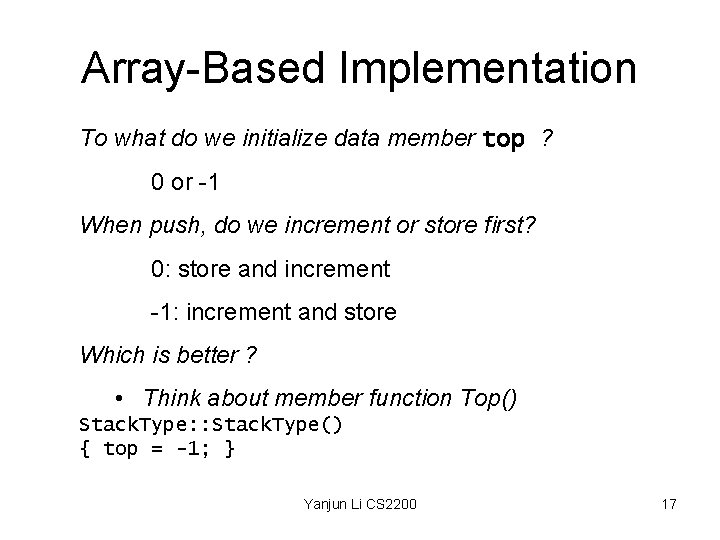 Array-Based Implementation

To what do we initialize data member top ?

0 or -1

When push, do we increment or store first?

0: store and increment

-1: increment and store

Which is better ?

• Think about member function Top()

StackType::StackType()
{ top = -1; }

Yanjun Li CS2200

17